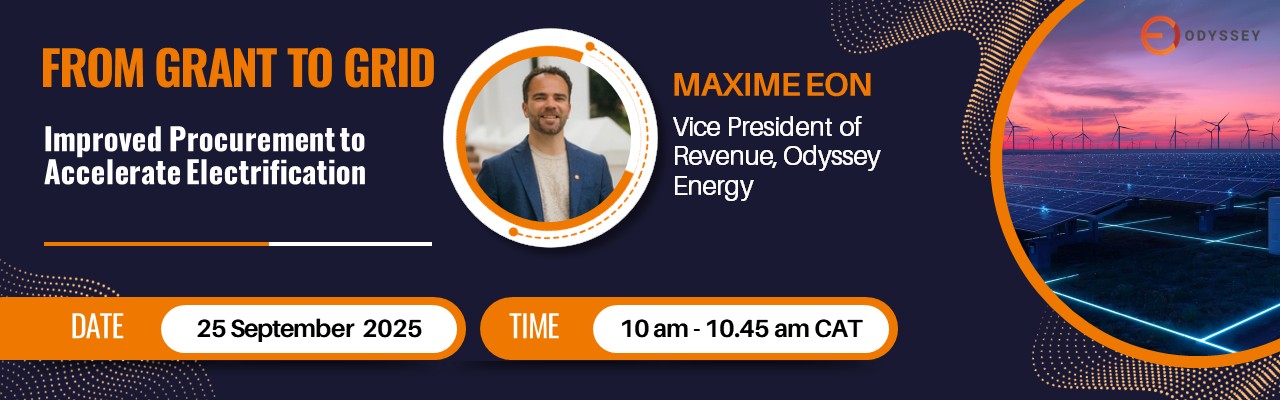 FROM GRANT TO GRID

Improved Procurement to Accelerate Electrification

MAXIME EON

Vice President of Revenue, Odyssey Energy

ODYSSEY

DATE

25 September 2025

TIME

10 am - 10.45 am CAT